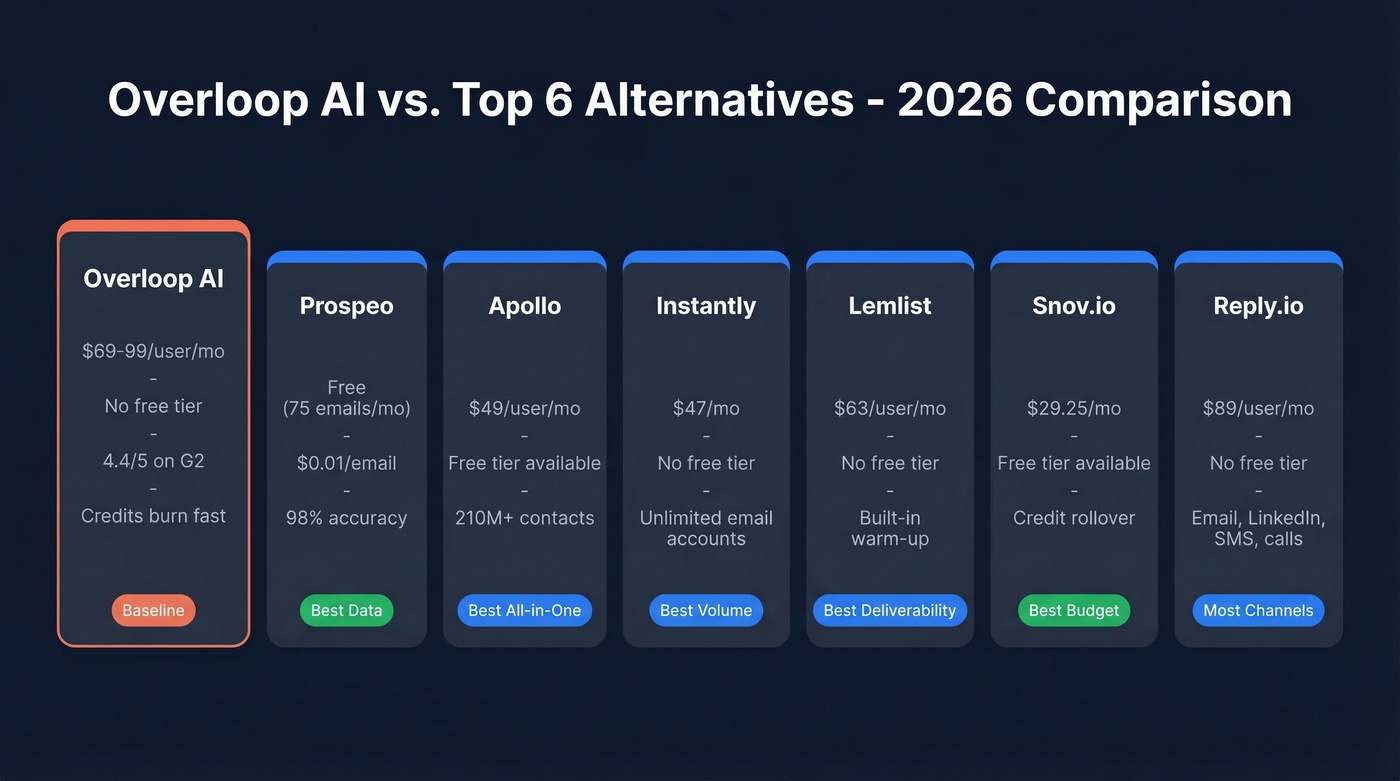 Overloop AI vs. Top 6 Alternatives - 2026 Comparison

Overloop AI

$69-99/user/mo
-
No free tier
-
4.4/5 on G2
-
Credits burn fast

Baseline

Prospeo

Free (75 emails/mo)
-
$0.01/email
-
98% accuracy

Best Data

Apollo

$49/user/mo
-
Free tier available
-
210M+ contacts

Best All-in-One

Instantly

$47/mo
-
No free tier
-
Unlimited email accounts

Best Volume

Lemlist

$63/user/mo
-
No free tier
-
Built-in warm-up

Best Deliverability

Snov.io

$29.25/mo
-
Free tier available
-
Credit rollover

Best Budget

Reply.io

$89/user/mo
-
No free tier
-
Email, LinkedIn, SMS, calls

Most Channels